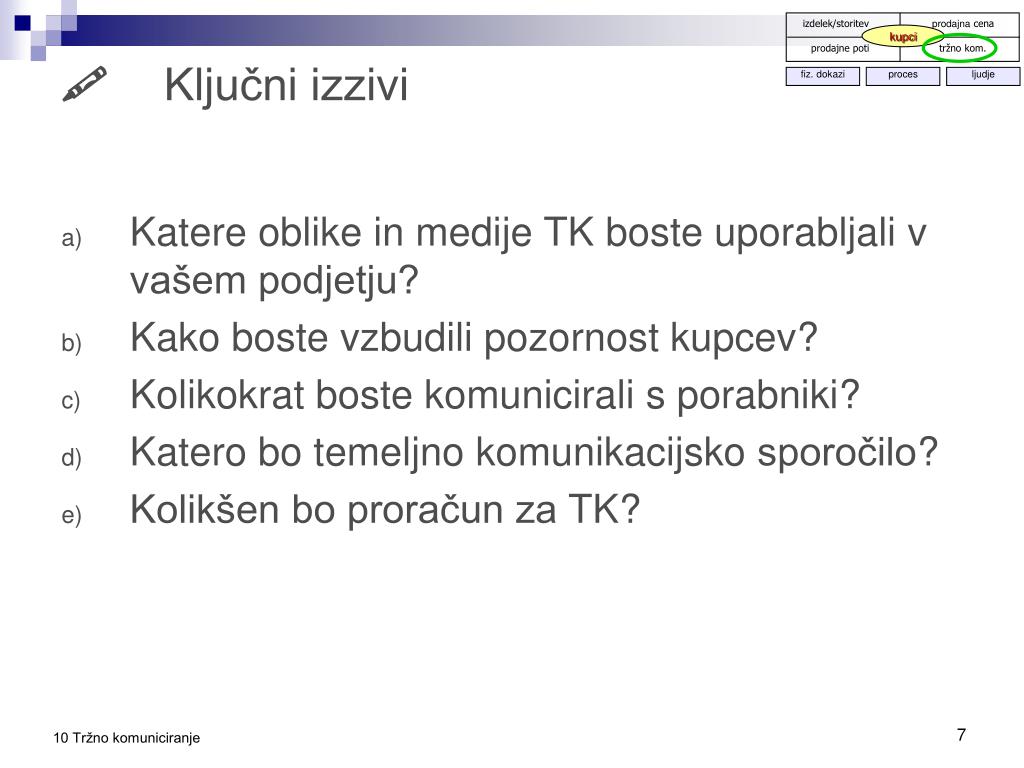 izdelek/storitev
prodajna cena
kupci
prodajne poti
tržno kom.
fiz. dokazi
proces
ljudje

Ključni izzivi

a) Katere oblike in medije TK boste uporabljali v vašem podjetju?
b) Kako boste vzbudili pozornost kupcev?
c) Kolikokrat boste komunicirali s porabniki?
d) Katero bo temeljno komunikacijsko sporočilo?
e) Kolikšen bo proračun za TK?

10 Tržno komuniciranje
7